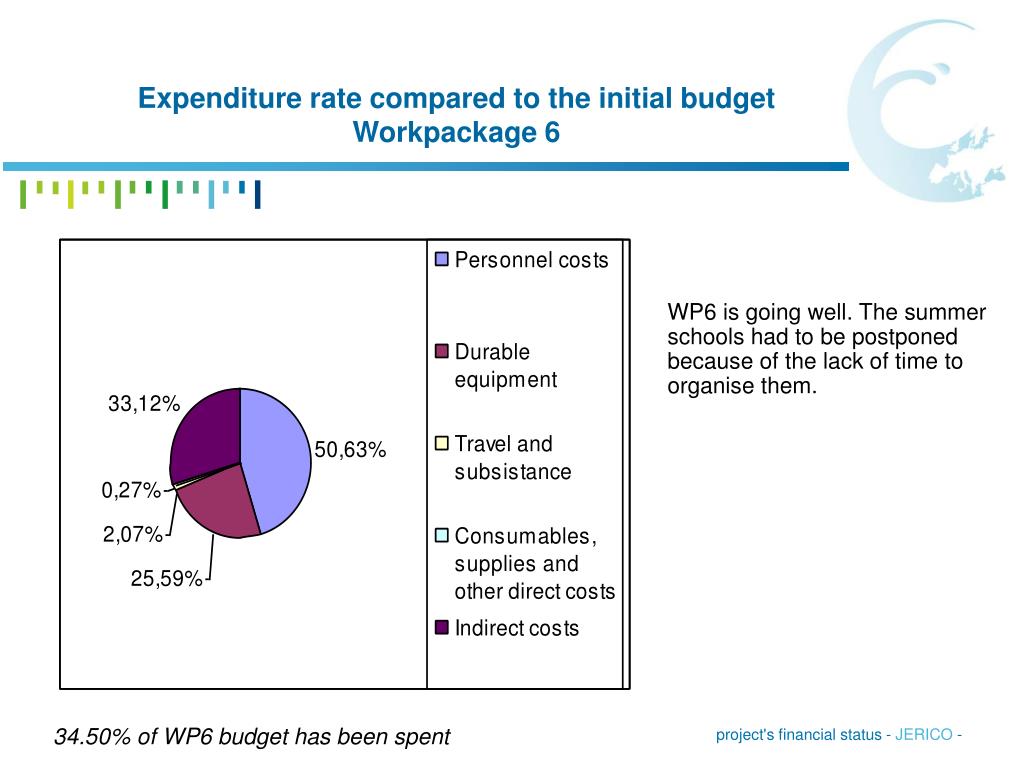 Expenditure rate compared to the initial budget
Workpackage 6

33,12%
50,63%
0,27%
2,07%
25,59%

Personnel costs
Durable equipment
Travel and subsistance
Consumables, supplies and other direct costs
Indirect costs

WP6 is going well. The summer schools had to be postponed because of the lack of time to organise them.

34.50% of WP6 budget has been spent

project's financial status - JERICO -